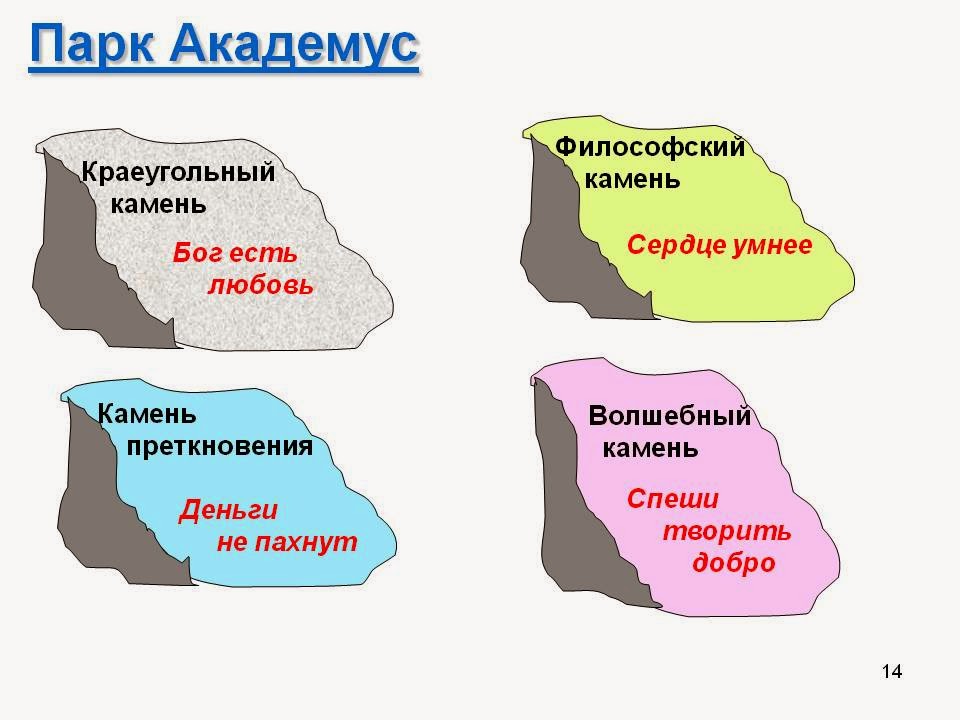 Парк Академус

Краеугольный камень

Бог есть любовь

Философский камень

Сердце умнее

Камень преткновения

Деньги не пахнут

Волшебный камень

Спеши творить добро

14